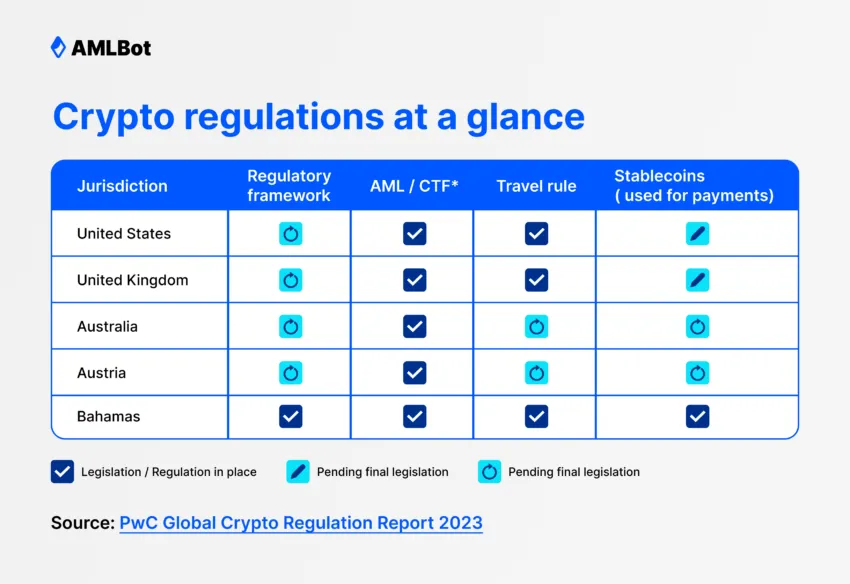 AMLBot

Crypto regulations at a glance

| Jurisdiction | Regulatory framework | AML / CTF* | Travel rule | Stablecoins ( used for payments) |
|---|---|---|---|---|
| United States | | | | |
| United Kingdom | | | | |
| Australia | | | | |
| Austria | | | | |
| Bahamas | | | | |

Legislation / Regulation in place   Pending final legislation   Pending final legislation

Source: PwC Global Crypto Regulation Report 2023